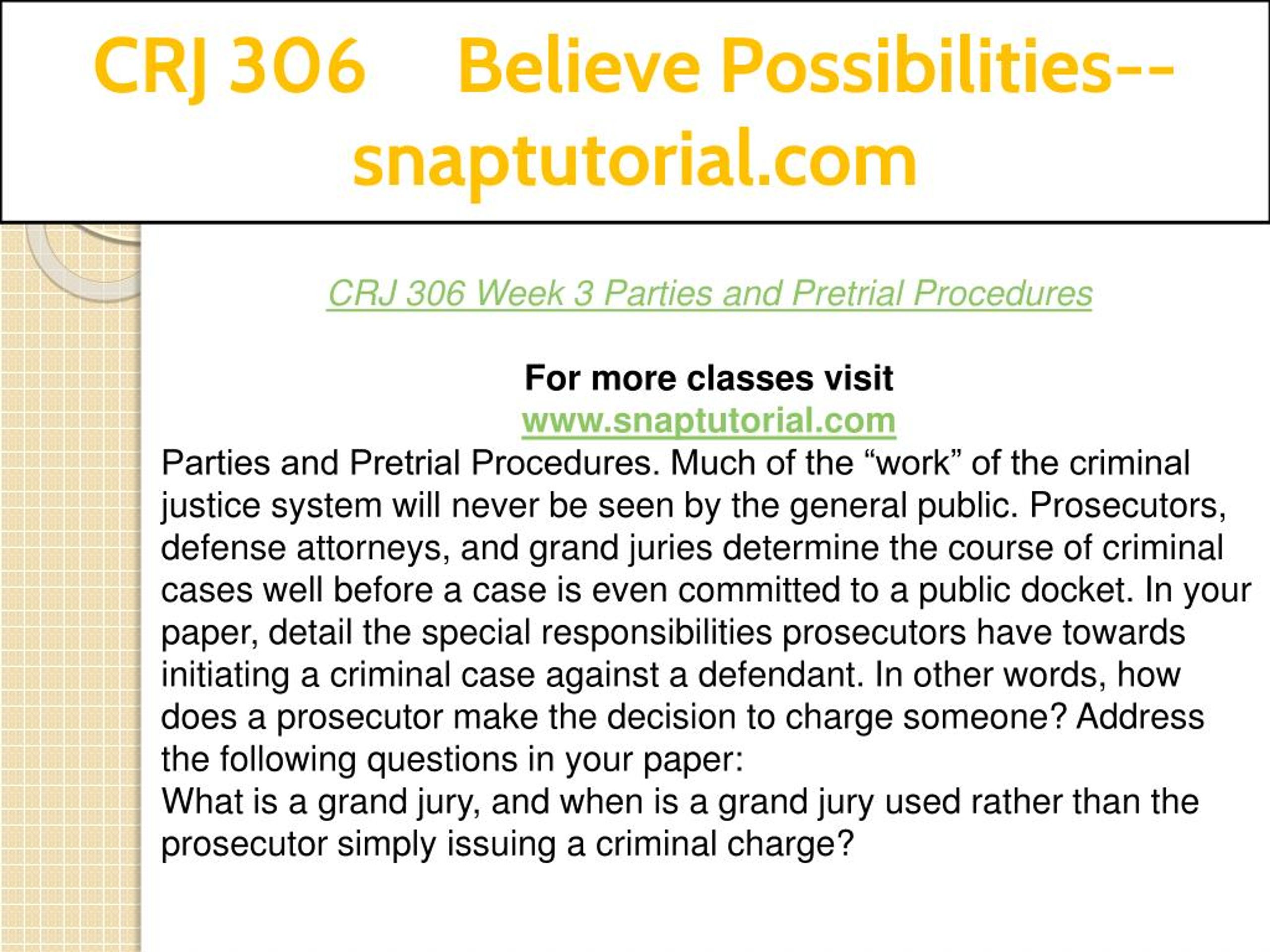 CRJ 306 Believe Possibilities--snaptutorial.com

CRJ 306 Week 3 Parties and Pretrial Procedures

For more classes visit
www.snaptutorial.com
Parties and Pretrial Procedures. Much of the “work” of the criminal justice system will never be seen by the general public. Prosecutors, defense attorneys, and grand juries determine the course of criminal cases well before a case is even committed to a public docket. In your paper, detail the special responsibilities prosecutors have towards initiating a criminal case against a defendant. In other words, how does a prosecutor make the decision to charge someone? Address the following questions in your paper:
What is a grand jury, and when is a grand jury used rather than the prosecutor simply issuing a criminal charge?